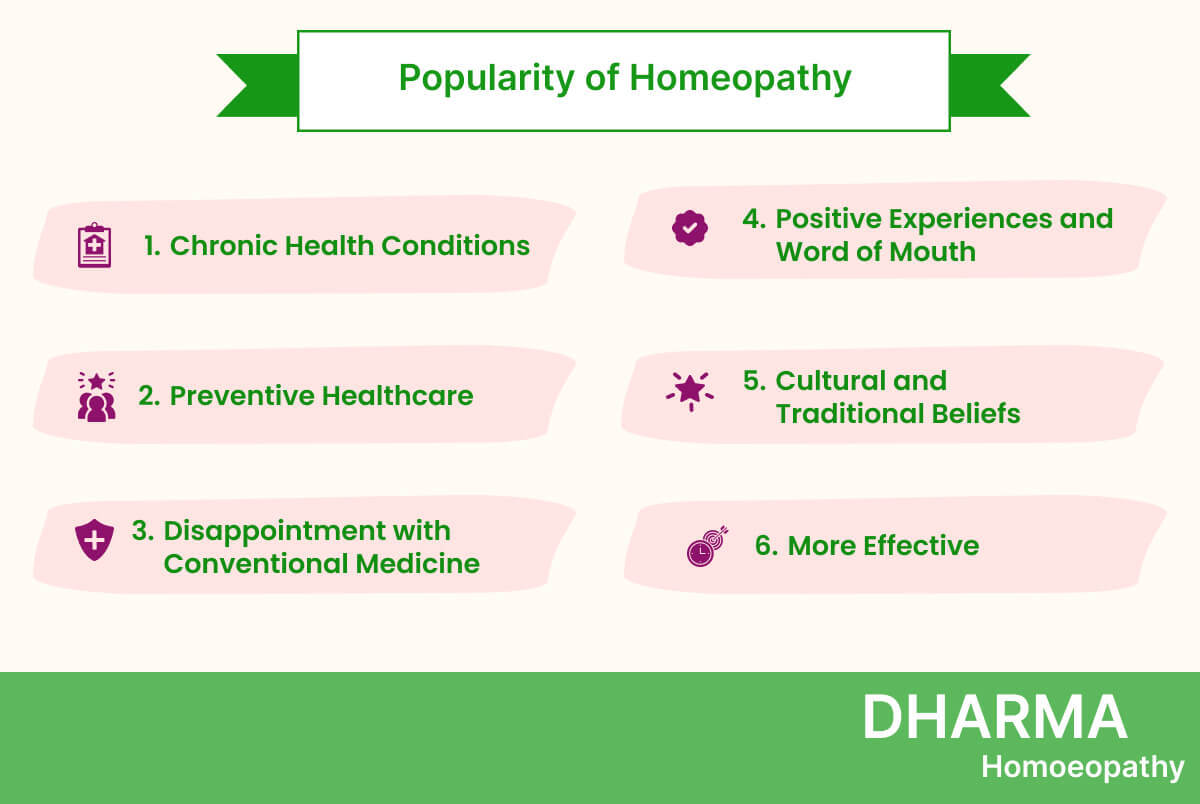 Popularity of Homeopathy

1. Chronic Health Conditions

2. Preventive Healthcare

3. Disappointment with Conventional Medicine

4. Positive Experiences and Word of Mouth

5. Cultural and Traditional Beliefs

6. More Effective

DHARMA
Homoeopathy